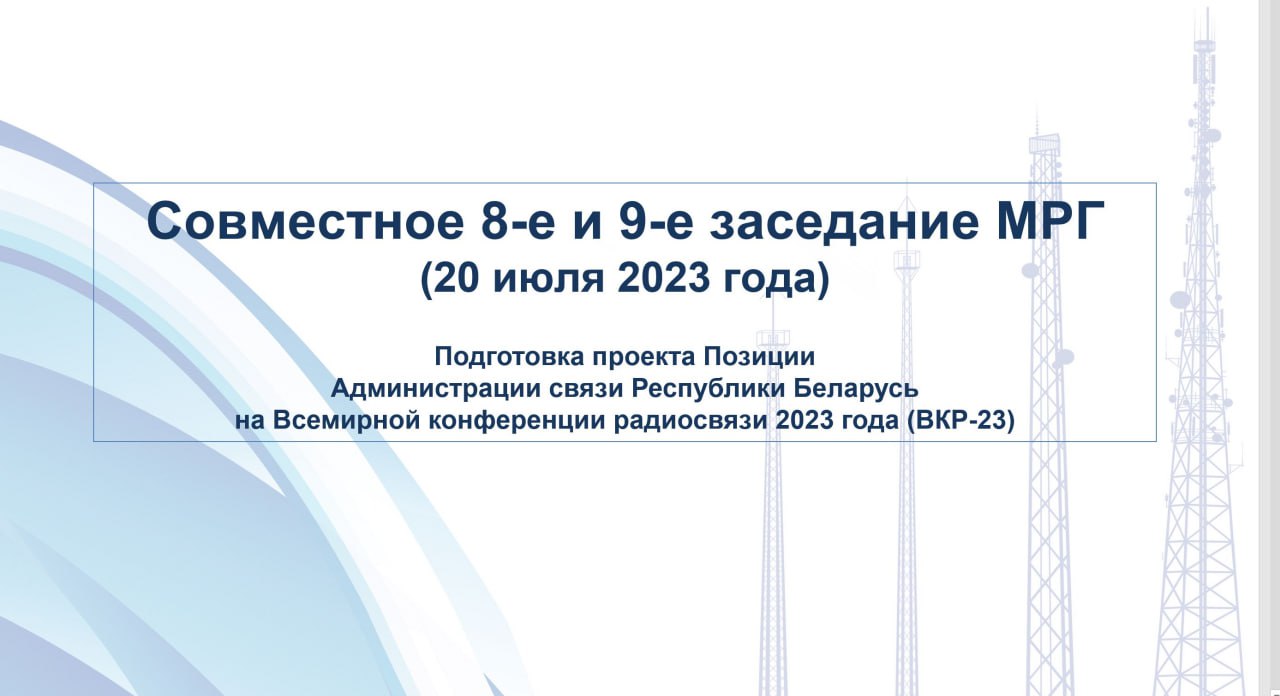 Совместное 8-е и 9-е заседание МРГ
(20 июля 2023 года)

Подготовка проекта Позиции
Администрации связи Республики Беларусь
на Всемирной конференции радиосвязи 2023 года (ВКР-23)